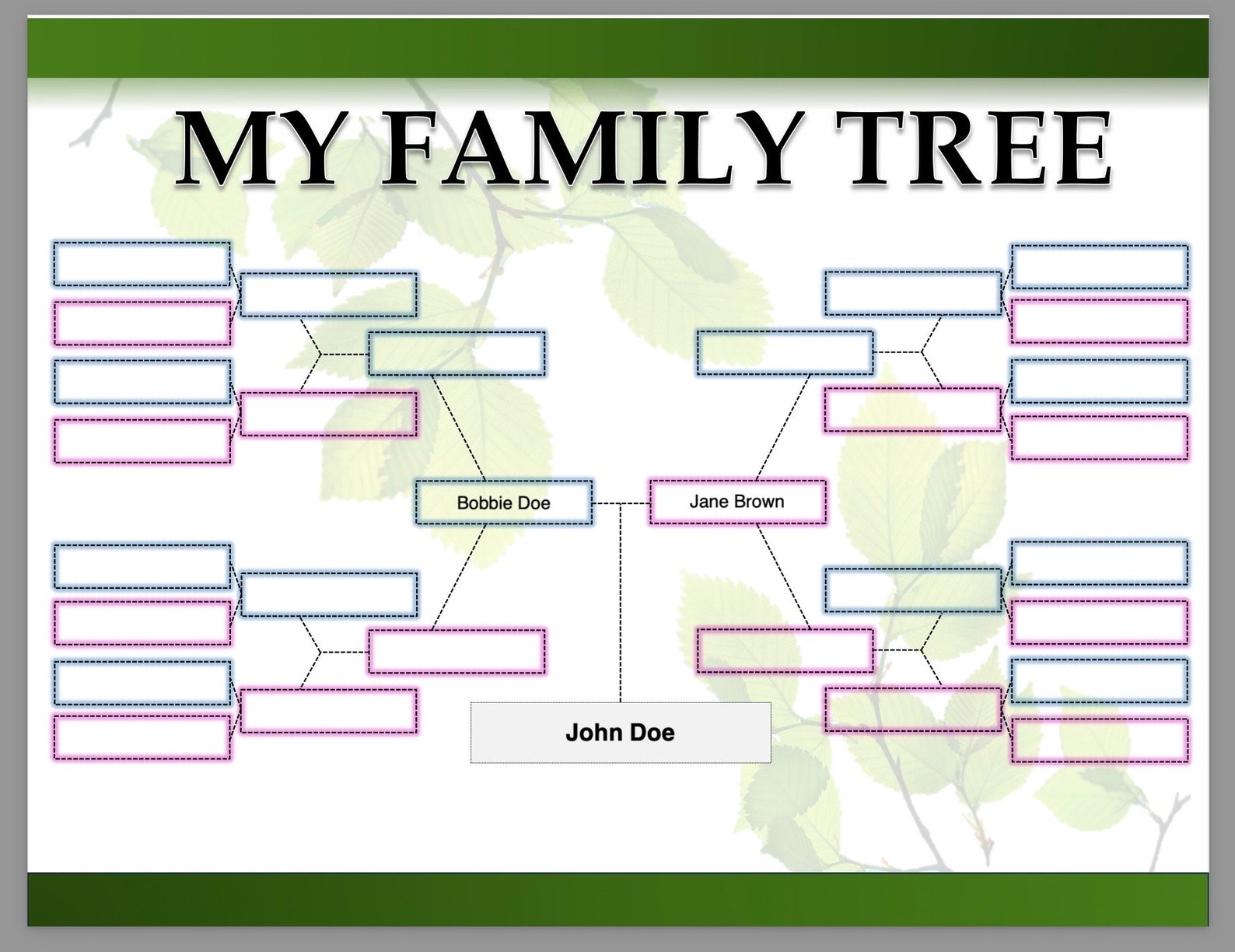 MY FAMILY TREE

Bobbie Doe

Jane Brown

John Doe